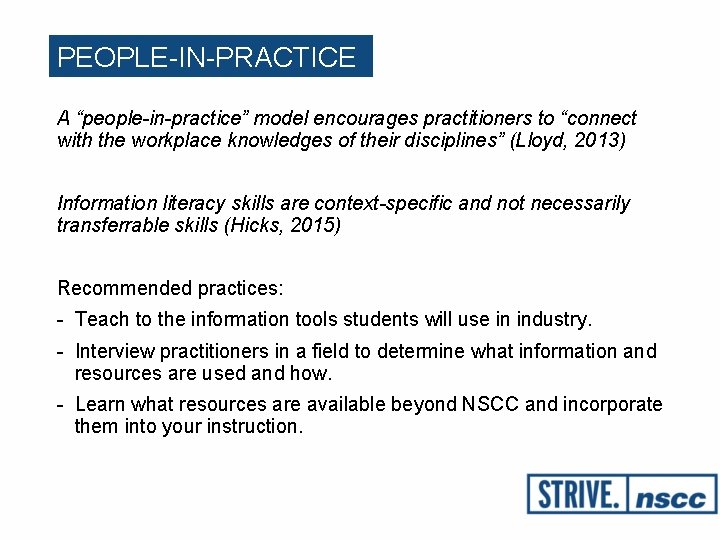 PEOPLE-IN-PRACTICE

A “people-in-practice” model encourages practitioners to “connect with the workplace knowledges of their disciplines” (Lloyd, 2013)

Information literacy skills are context-specific and not necessarily transferrable skills (Hicks, 2015)

Recommended practices:

- Teach to the information tools students will use in industry.
- Interview practitioners in a field to determine what information and resources are used and how.
- Learn what resources are available beyond NSCC and incorporate them into your instruction.

STRIVE. nscc